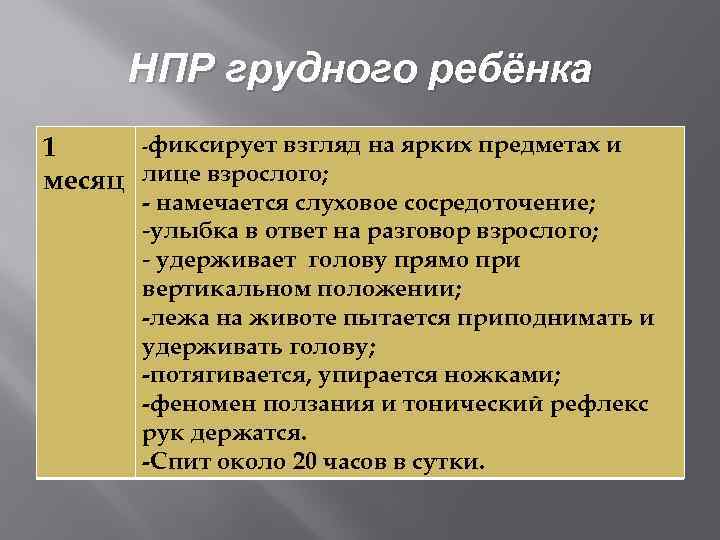 НПР грудного ребёнка

| 1 месяц | -фиксирует взгляд на ярких предметах и лице взрослого; - намечается слуховое сосредоточение; -улыбка в ответ на разговор взрослого; - удерживает голову прямо при вертикальном положении; -лежа на животе пытается приподнимать и удерживать голову; -потягивается, упирается ножками; -феномен ползания и тонический рефлекс рук держатся. -Спит около 20 часов в сутки. |
|---|---|